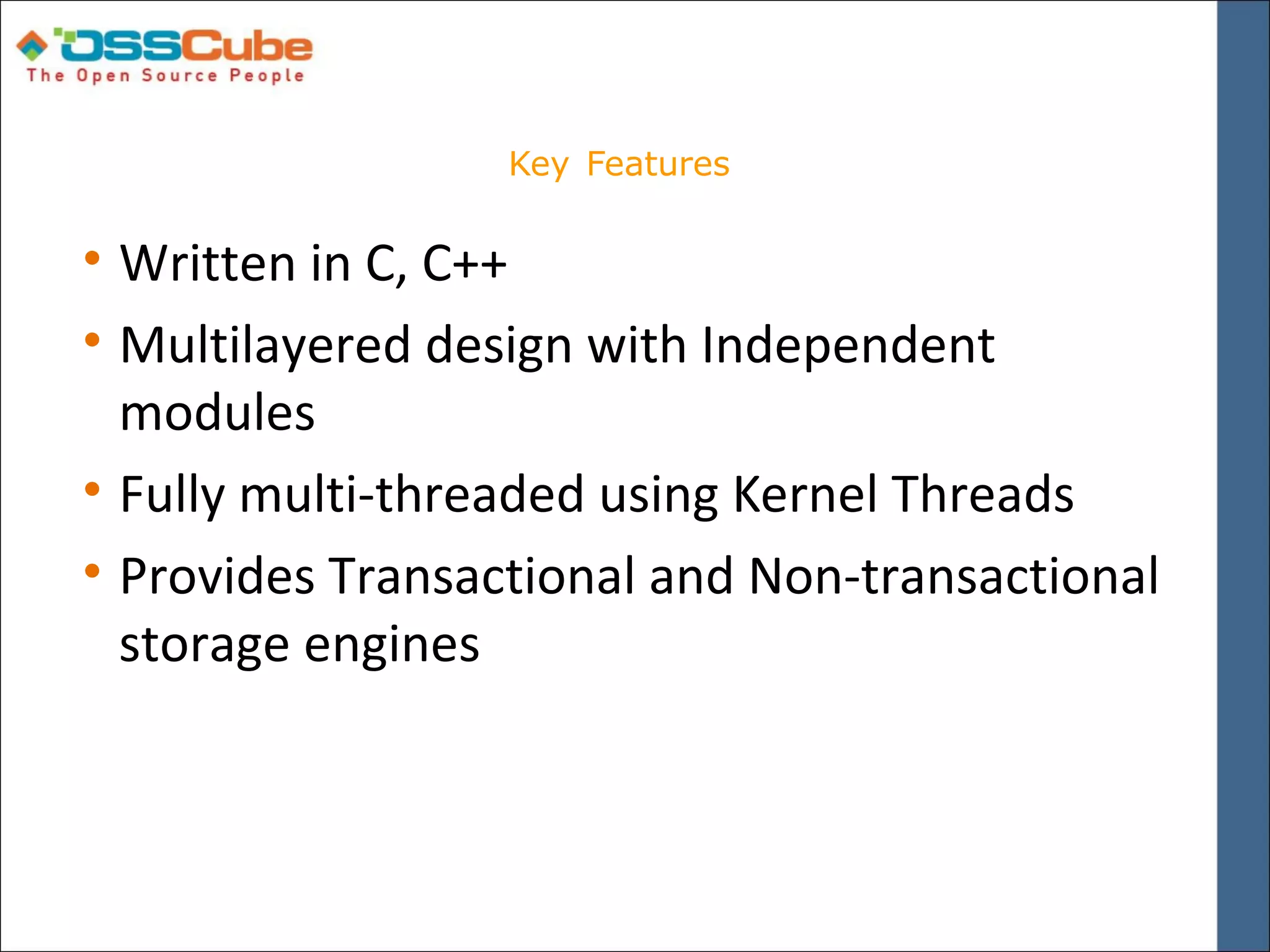 OSSCube
The Open Source People

Key Features

• Written in C, C++
• Multilayered design with Independent modules
• Fully multi-threaded using Kernel Threads
• Provides Transactional and Non-transactional storage engines